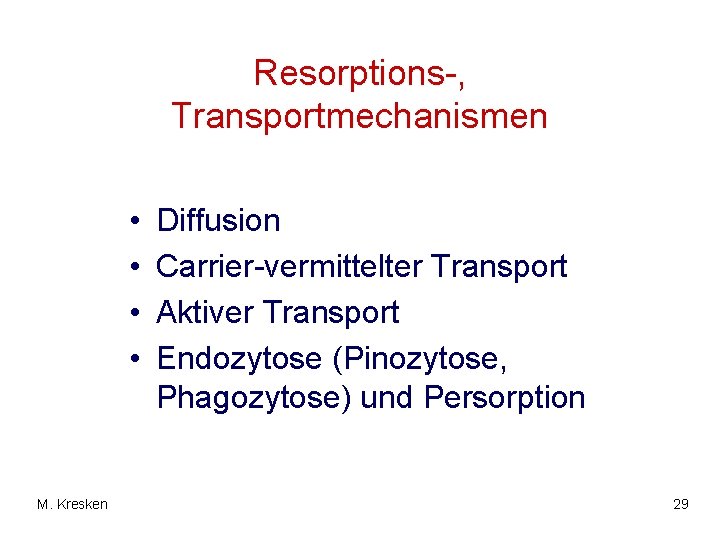 Resorptions-, Transportmechanismen

• Diffusion
• Carrier-vermittelter Transport
• Aktiver Transport
• Endozytose (Pinozytose, Phagozytose) und Persorption

M. Kresken

29